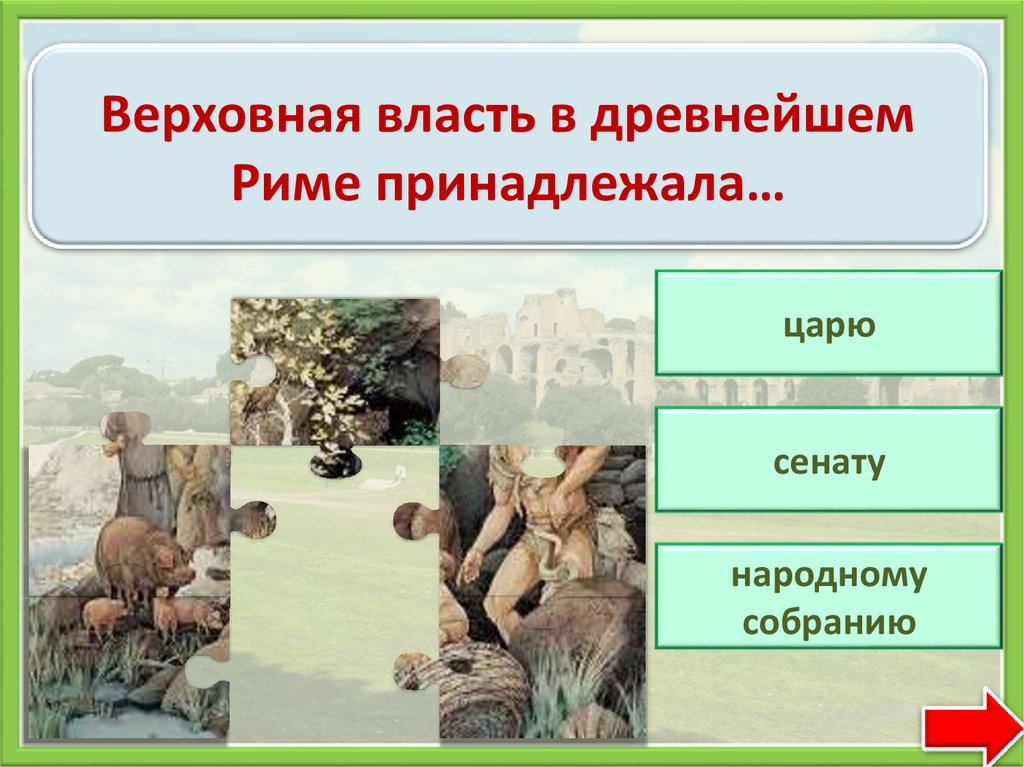 Верховная власть в древнейшем Риме принадлежала…

царю

сенату

народному собранию